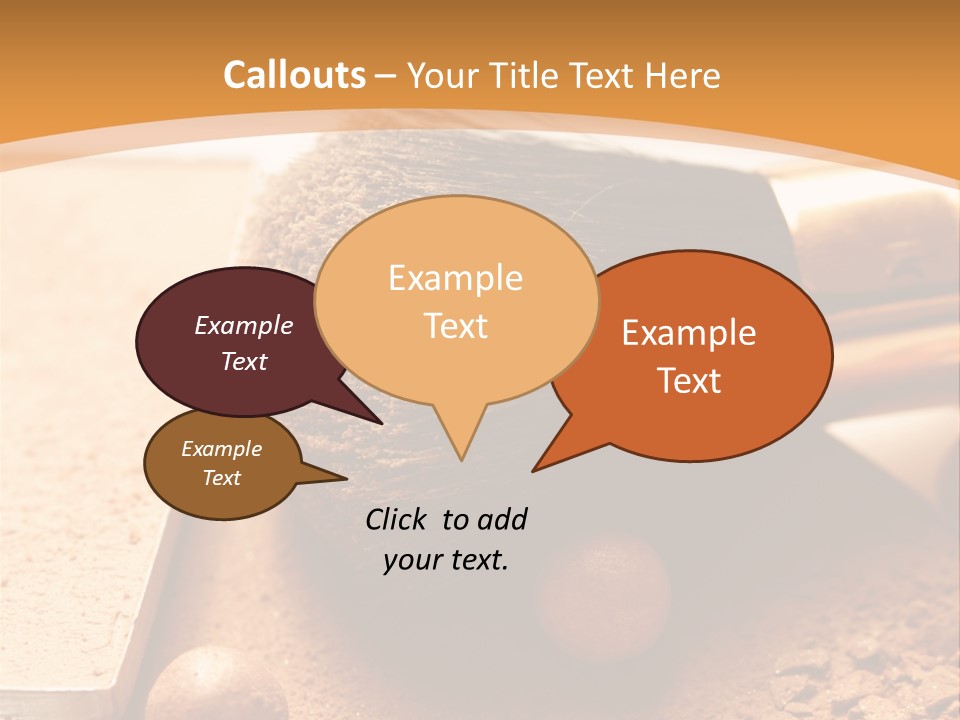 Callouts – Your Title Text Here

Example Text

Example Text

Example Text

Example Text

Click to add your text.